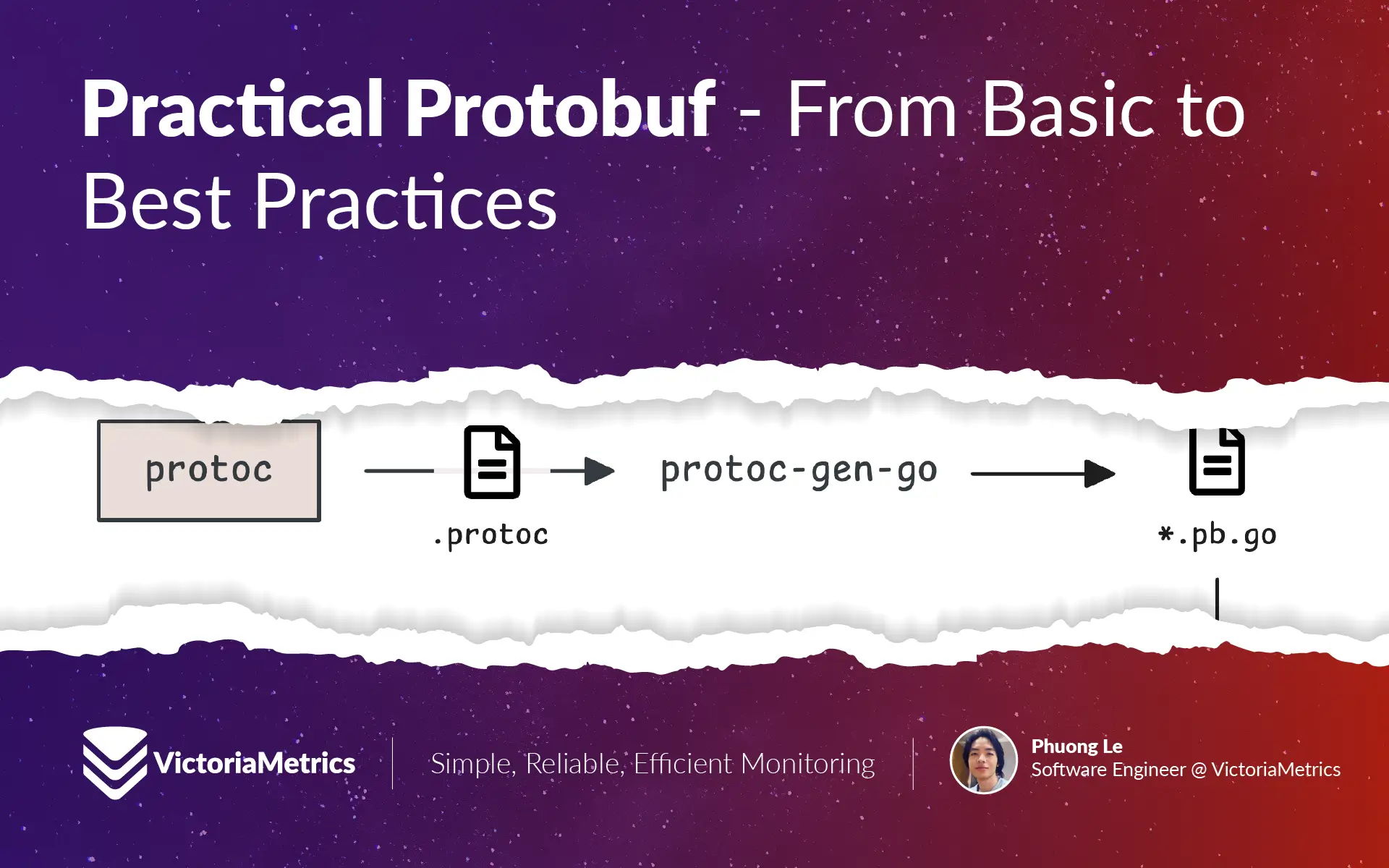 Practical Protobuf - From Basic to Best Practices

protoc

.protoc

protoc-gen-go

*.pb.go

VictoriaMetrics

Simple, Reliable, Efficient Monitoring

Phuong Le
Software Engineer @ VictoriaMetrics